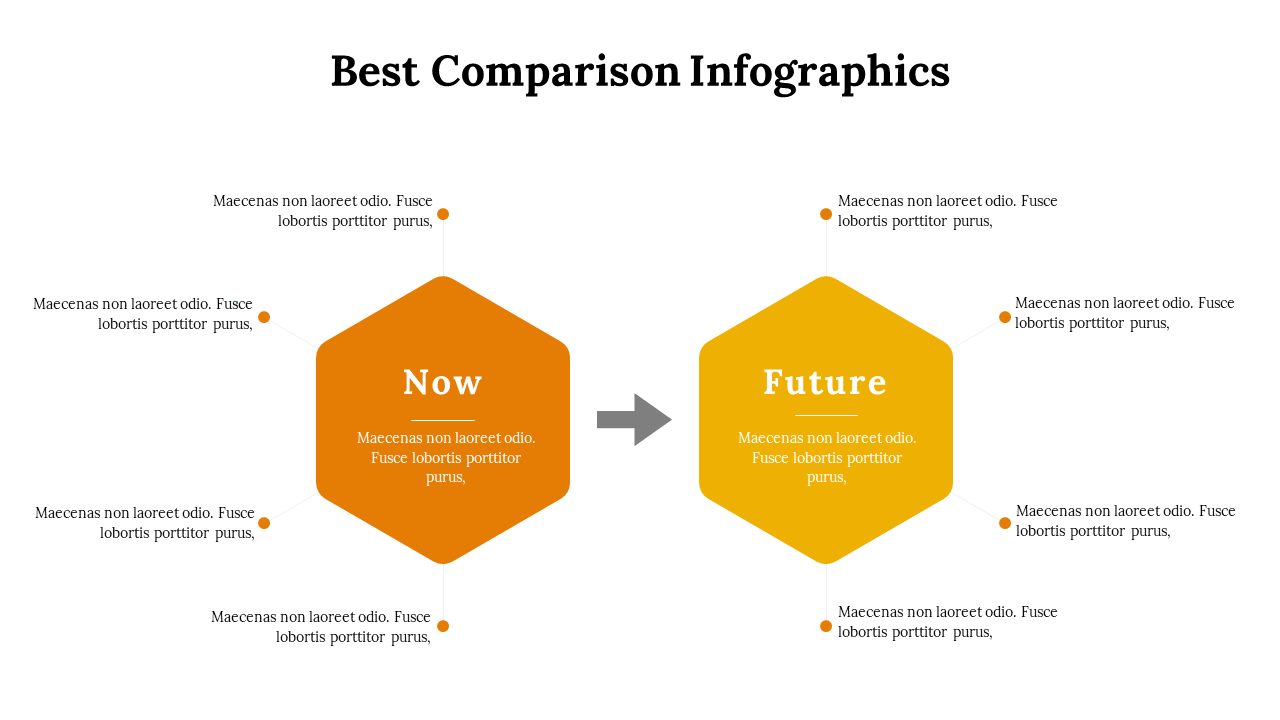 Best Comparison Infographics

Maecenas non laoreet odio. Fusce lobortis porttitor purus,

Maecenas non laoreet odio. Fusce lobortis porttitor purus,

Now

Maecenas non laoreet odio. Fusce lobortis porttitor purus,

Maecenas non laoreet odio. Fusce lobortis porttitor purus,

Maecenas non laoreet odio. Fusce lobortis porttitor purus,

Maecenas non laoreet odio. Fusce lobortis porttitor purus,

Maecenas non laoreet odio. Fusce lobortis porttitor purus,

Future

Maecenas non laoreet odio. Fusce lobortis porttitor purus,

Maecenas non laoreet odio. Fusce lobortis porttitor purus,

Maecenas non laoreet odio. Fusce lobortis porttitor purus,